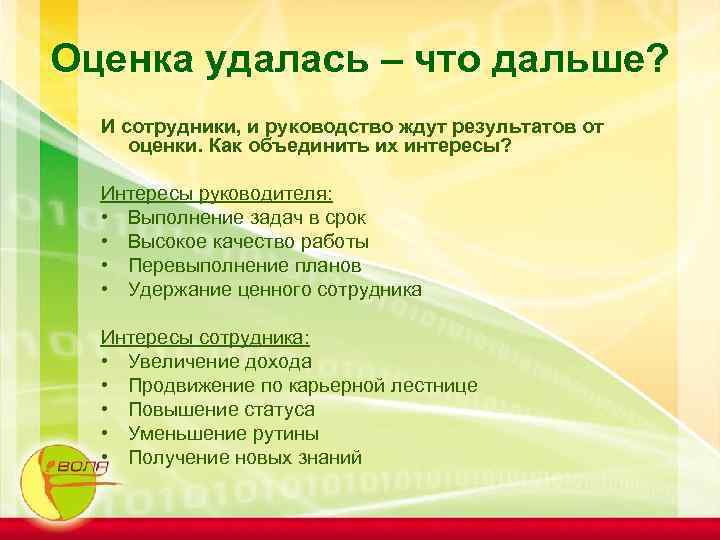 Оценка удалась – что дальше?

И сотрудники, и руководство ждут результатов от оценки. Как объединить их интересы?

Интересы руководителя:
• Выполнение задач в срок
• Высокое качество работы
• Перевыполнение планов
• Удержание ценного сотрудника

Интересы сотрудника:
• Увеличение дохода
• Продвижение по карьерной лестнице
• Повышение статуса
• Уменьшение рутины
• Получение новых знаний

ВОЛЯ